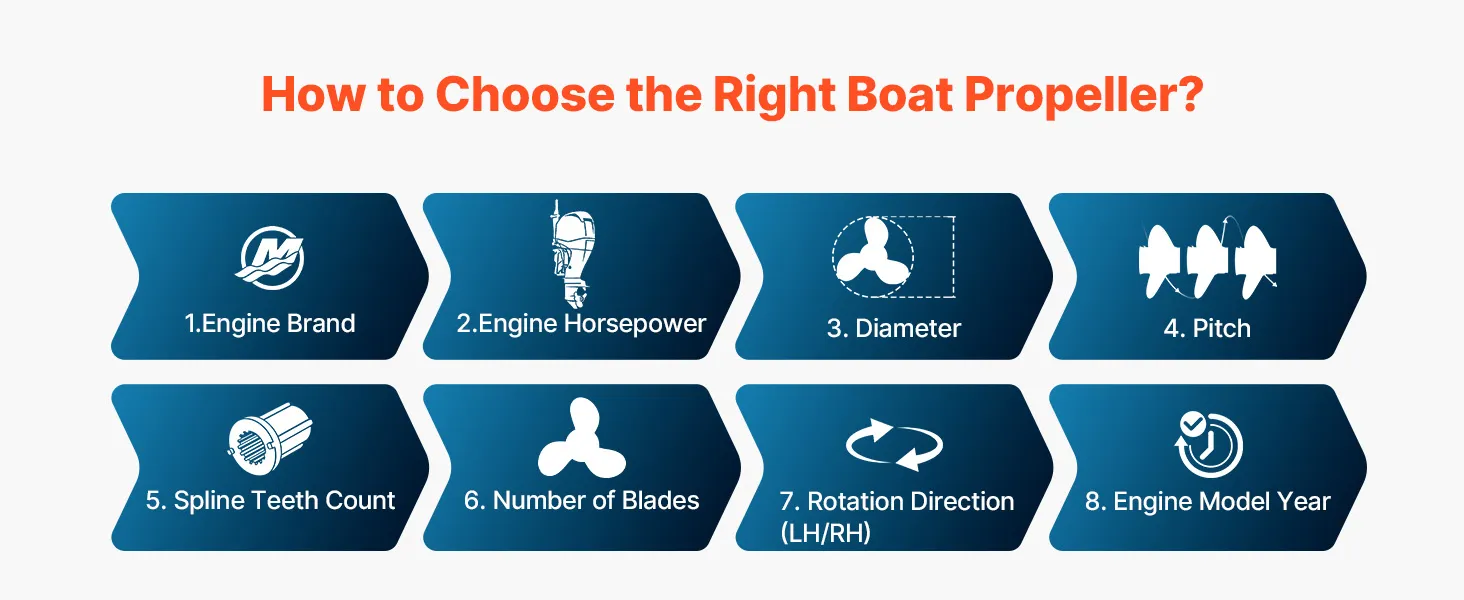 How to Choose the Right Boat Propeller?

1.Engine Brand

2.Engine Horsepower

3. Diameter

4. Pitch

5. Spline Teeth Count

6. Number of Blades

7. Rotation Direction (LH/RH)

8. Engine Model Year